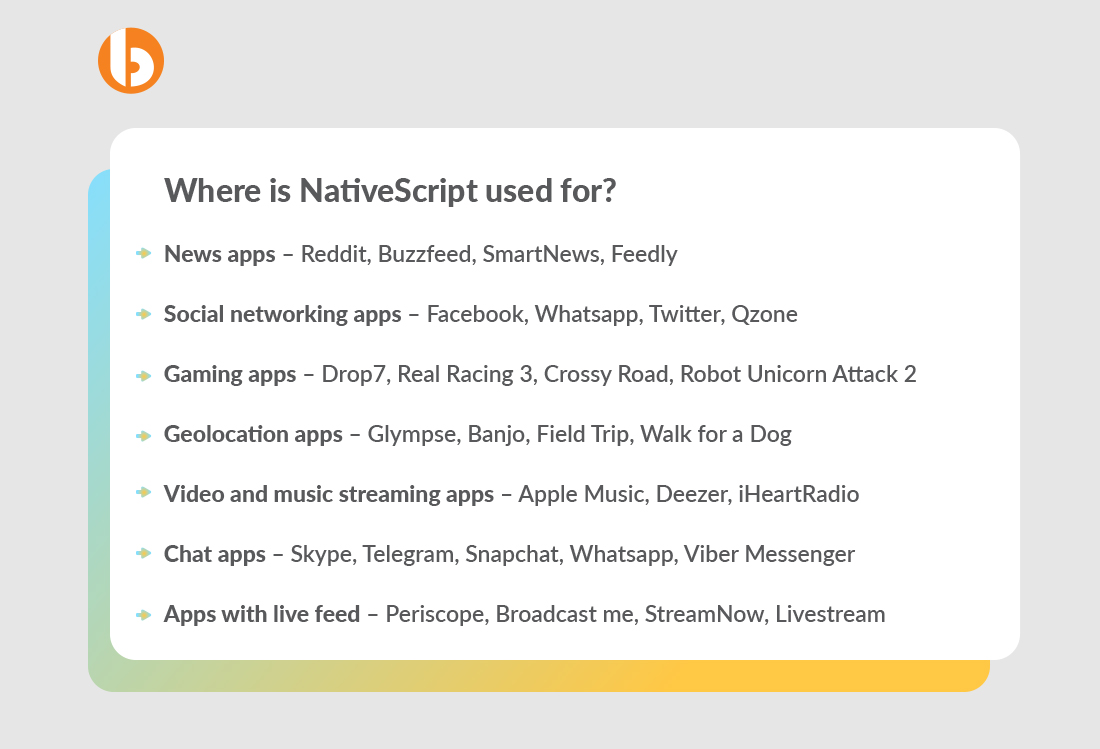 Where is NativeScript used for?

News apps – Reddit, Buzzfeed, SmartNews, Feedly

Social networking apps – Facebook, Whatsapp, Twitter, Qzone

Gaming apps – Drop7, Real Racing 3, Crossy Road, Robot Unicorn Attack 2

Geolocation apps – Glympse, Banjo, Field Trip, Walk for a Dog

Video and music streaming apps – Apple Music, Deezer, iHeartRadio

Chat apps – Skype, Telegram, Snapchat, Whatsapp, Viber Messenger

Apps with live feed – Periscope, Broadcast me, StreamNow, Livestream